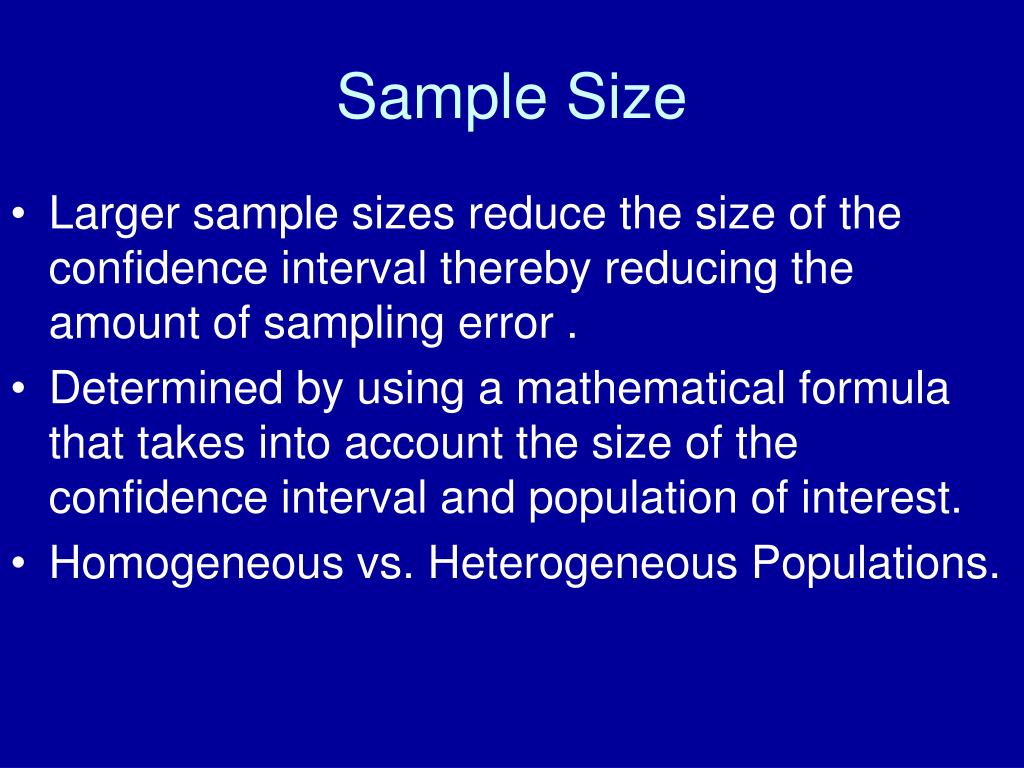 Sample Size

• Larger sample sizes reduce the size of the confidence interval thereby reducing the amount of sampling error .
• Determined by using a mathematical formula that takes into account the size of the confidence interval and population of interest.
• Homogeneous vs. Heterogeneous Populations.